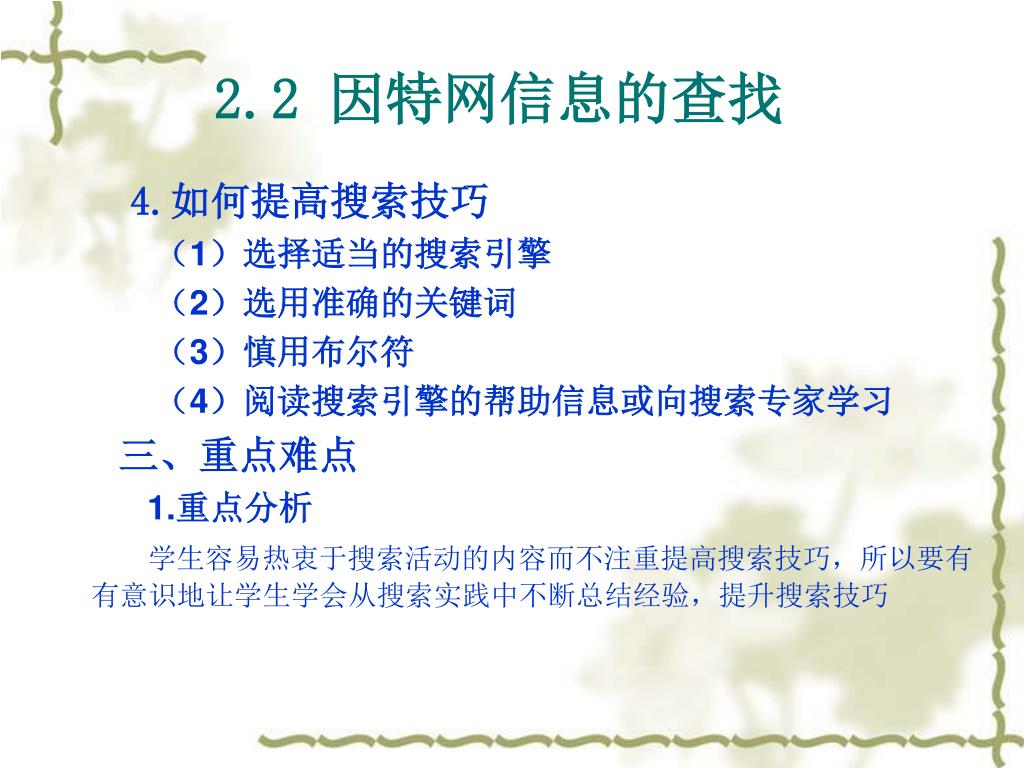 2.2 因特网信息的查找

4.如何提高搜索技巧

（1）选择适当的搜索引擎

（2）选用准确的关键词

（3）慎用布尔符

（4）阅读搜索引擎的帮助信息或向搜索专家学习

三、重点难点

1.重点分析

学生容易热衷于搜索活动的内容而不注重提高搜索技巧，所以要有有意识地让学生学会从搜索实践中不断总结经验，提升搜索技巧